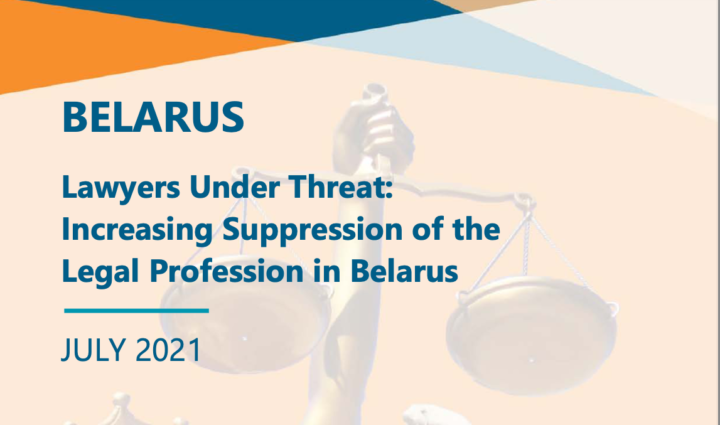 BELARUS

Lawyers Under Threat: Increasing Suppression of the Legal Profession in Belarus

JULY 2021